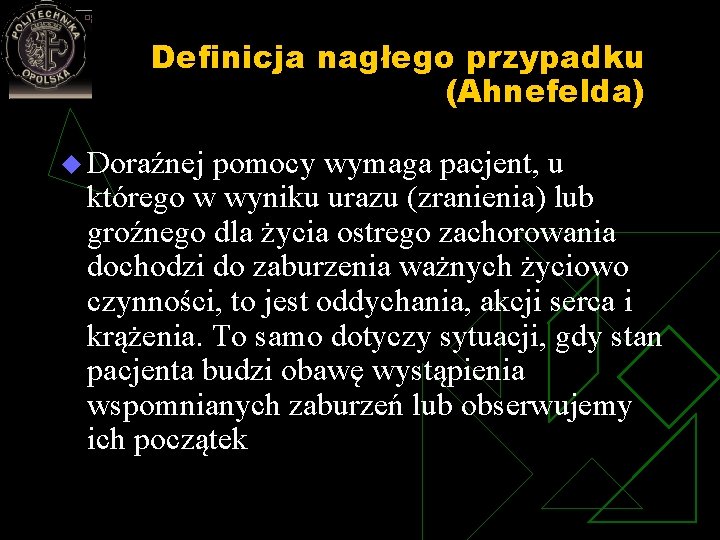 POLITECHNIKA OPOLSKA

Definicja nagłego przypadku (Ahnefelda)

Doraźnej pomocy wymaga pacjent, u którego w wyniku urazu (zranienia) lub groźnego dla życia ostrego zachorowania dochodzi do zaburzenia ważnych życiowo czynności, to jest oddychania, akcji serca i krążenia. To samo dotyczy sytuacji, gdy stan pacjenta budzi obawę wystąpienia wspomnianych zaburzeń lub obserwujemy ich początek